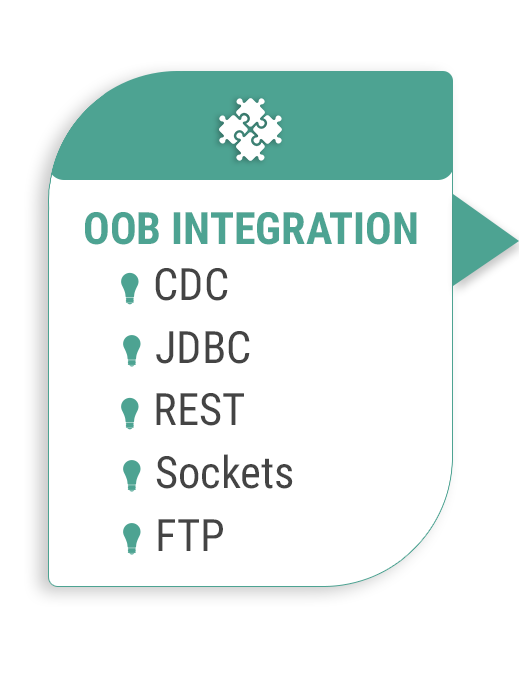 OOB INTEGRATION

CDC
JDBC
REST
Sockets
FTP